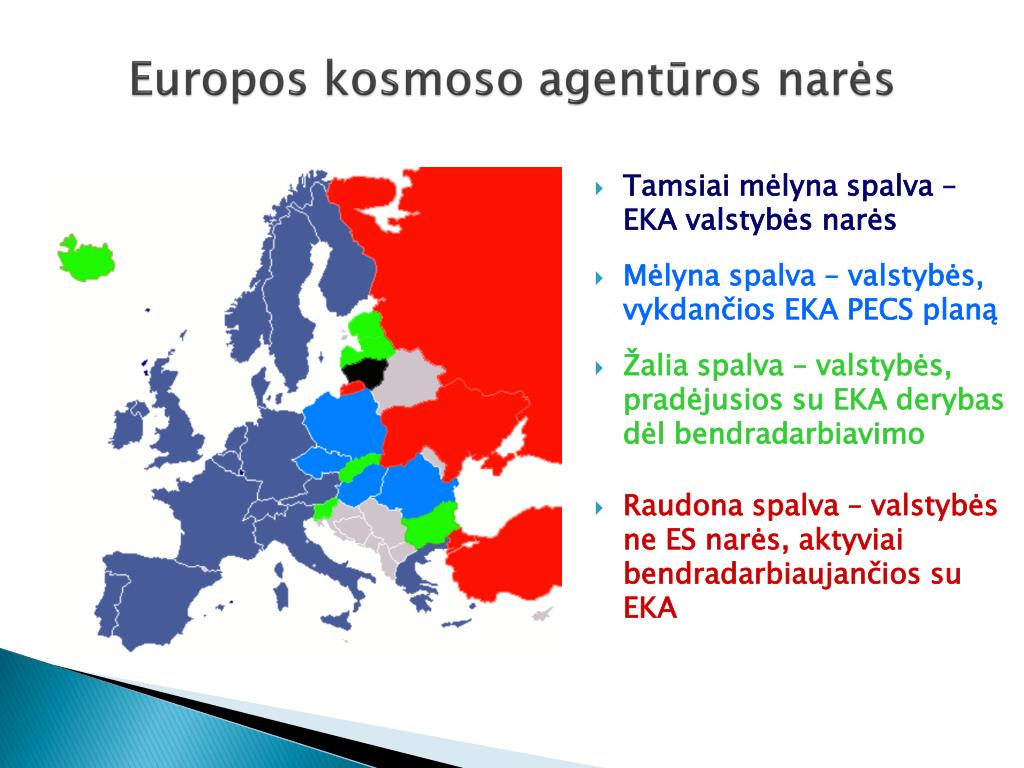 Europos kosmoso agentūros narės

Tamsiai mėlyna spalva – EKA valstybės narės

Mėlyna spalva – valstybės, vykdančios EKA PECS planą

Žalia spalva – valstybės, pradėjusios su EKA derybas dėl bendradarbiavimo

Raudona spalva – valstybės ne ES narės, aktyviai bendradarbiaujančios su EKA